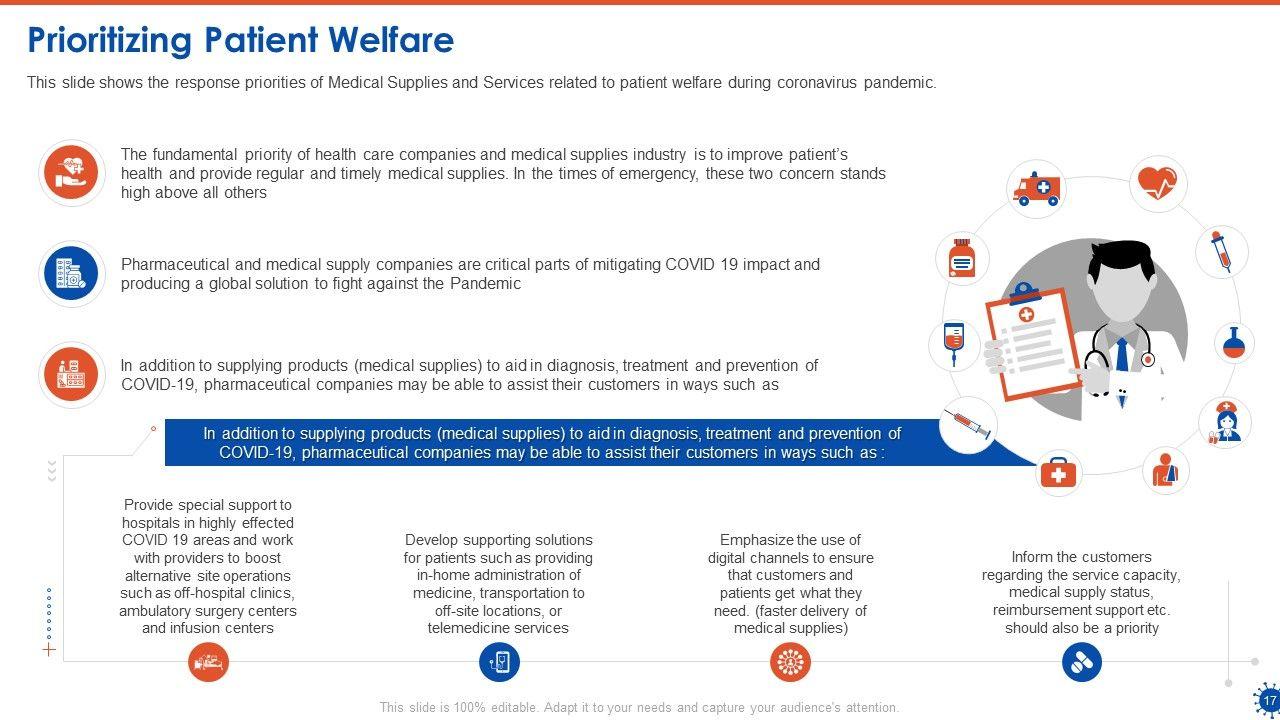 Prioritizing Patient Welfare

This slide shows the response priorities of Medical Supplies and Services related to patient welfare during coronavirus pandemic.

The fundamental priority of health care companies and medical supplies industry is to improve patient's health and provide regular and timely medical supplies. In the times of emergency, these two concern stands high above all others

Pharmaceutical and medical supply companies are critical parts of mitigating COVID 19 impact and producing a global solution to fight against the Pandemic

In addition to supplying products (medical supplies) to aid in diagnosis, treatment and prevention of COVID-19, pharmaceutical companies may be able to assist their customers in ways such as

In addition to supplying products (medical supplies) to aid in diagnosis, treatment and prevention of COVID-19, pharmaceutical companies may be able to assist their customers in ways such as :

Provide special support to hospitals in highly effected COVID 19 areas and work with providers to boost alternative site operations such as off-hospital clinics, ambulatory surgery centers and infusion centers

Develop supporting solutions for patients such as providing in-home administration of medicine, transportation to off-site locations, or telemedicine services

Emphasize the use of digital channels to ensure that customers and patients get what they need. (faster delivery of medical supplies)

Inform the customers regarding the service capacity, medical supply status, reimbursement support etc. should also be a priority

This slide is 100% editable. Adapt it to your needs and capture your audience's attention.

17